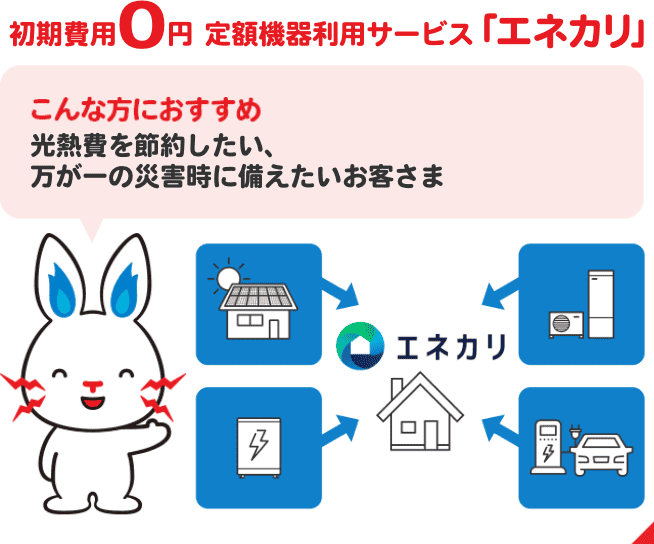 初期費用0円 定額機器利用サービス「エネカリ」

こんな方におすすめ
光熱費を節約したい、
万が一の災害時に備えたいお客さま

エネカリ